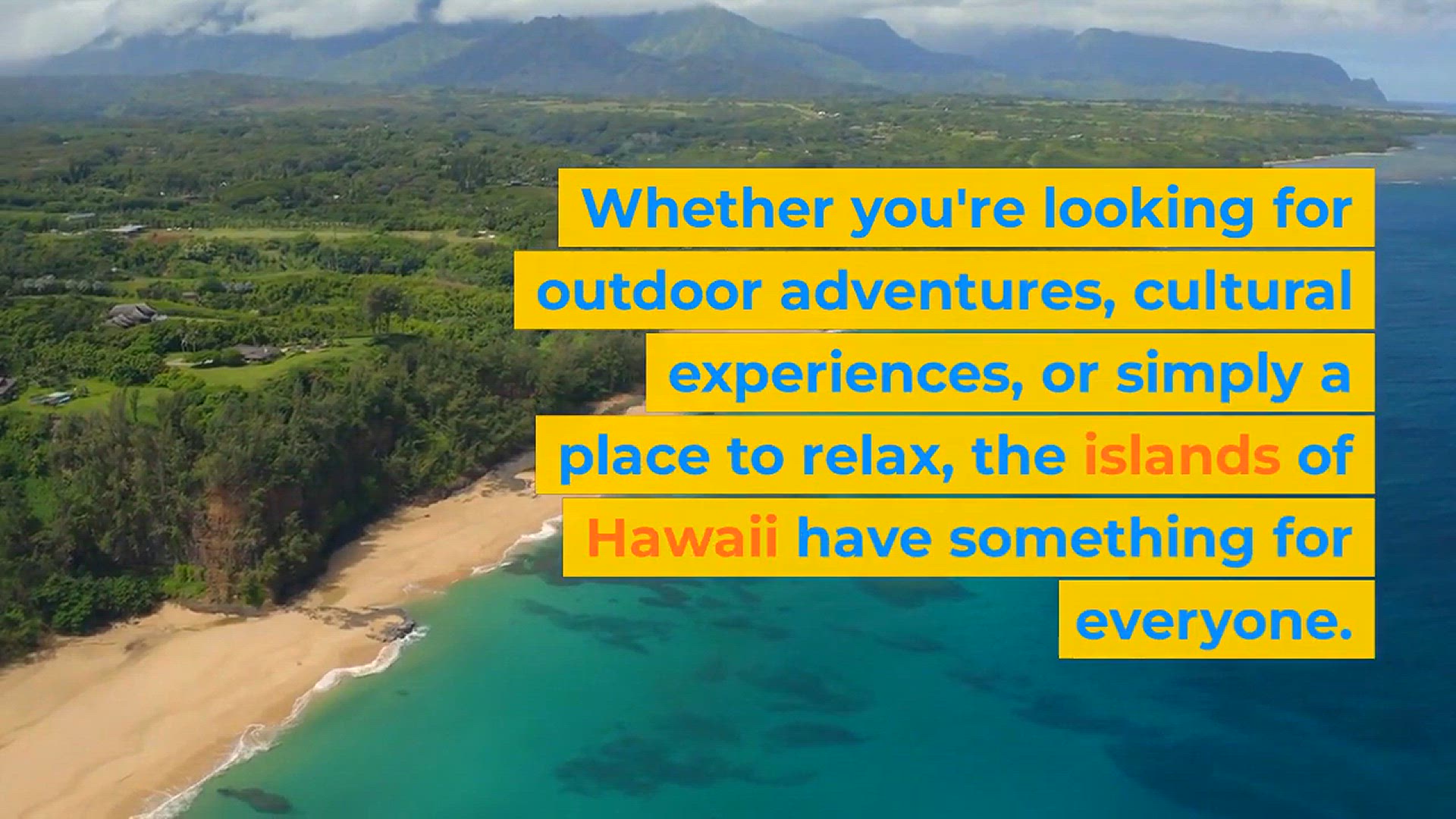 Whether you're looking for outdoor adventures, cultural experiences, or simply a place to relax, the islands of Hawaii have something for everyone.